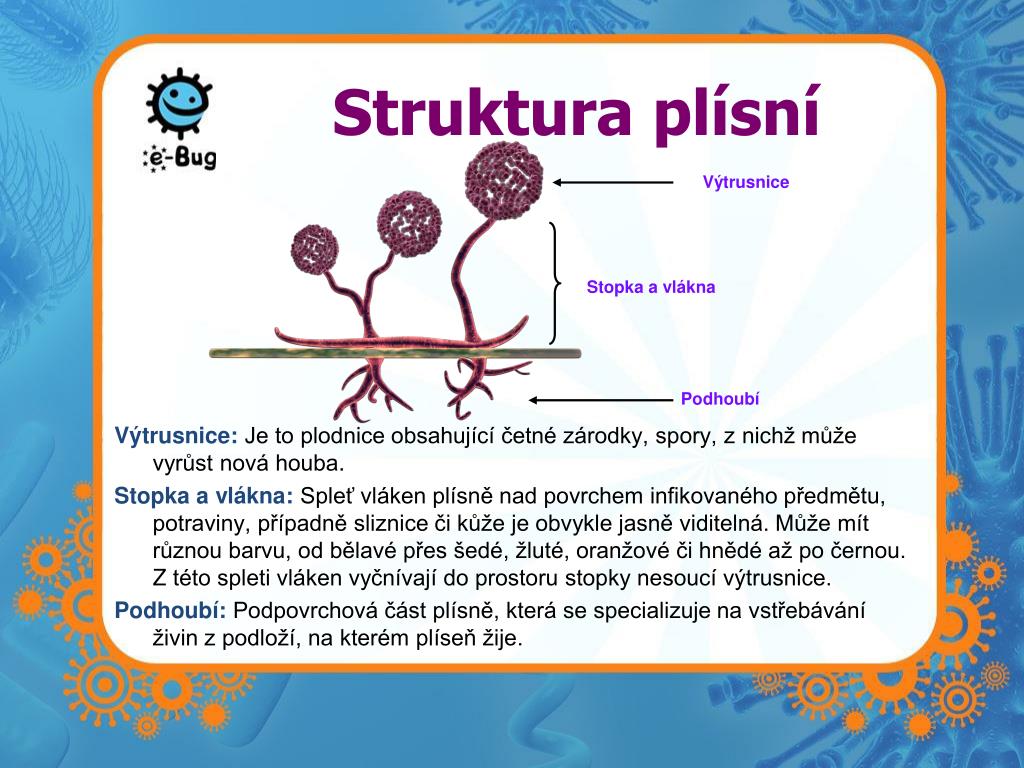 e-Bug

Struktura plísní

Výtrusnice

Stopka a vlákna

Podhoubí

Výtrusnice: Je to plodnice obsahující četné zárodky, spory, z nichž může vyrůst nová houba.

Stopka a vlákna: Spleť vláken plísně nad povrchem infikovaného předmětu, potraviny, případně sliznice či kůže je obvykle jasně viditelná. Může mít různou barvu, od bělavé přes šedé, žluté, oranžové či hnědé až po černou. Z této spleti vláken vyčnívají do prostoru stopky nesoucí výtrusnice.

Podhoubí: Podpovrchová část plísně, která se specializuje na vstřebávání živin z podloží, na kterém plíseň žije.